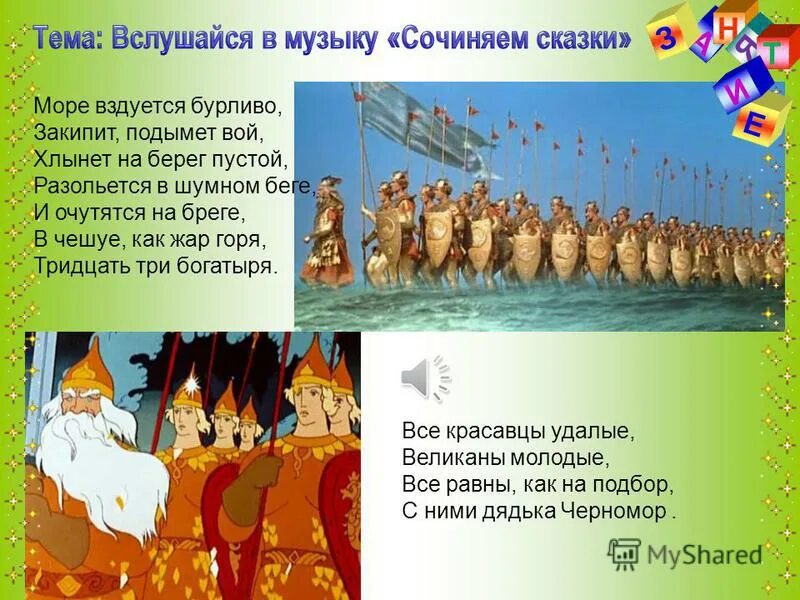 Тема: Вслушайся в музыку «Сочиняем сказки»

З А Н Я Т И Е

Море вздуется бурливо,
Закипит, подымет вой,
Хлынет на берег пустой,
Разольется в шумном беге,
И очутятся на бреге,
В чешуе, как жар горя,
Тридцать три богатыря.

Все красавцы удалые,
Великаны молодые,
Все равны, как на подбор,
С ними дядька Черномор .

MyShared